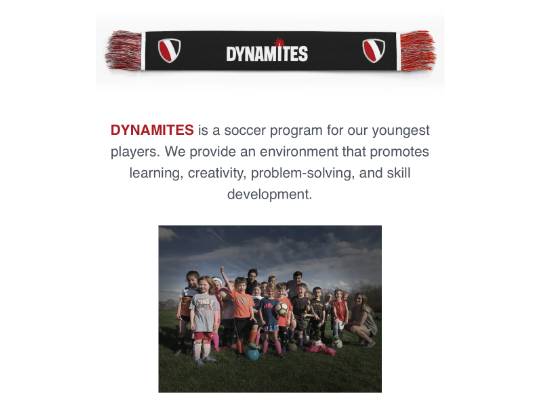 DYNAMITES

DYNAMITES is a soccer program for our youngest players. We provide an environment that promotes learning, creativity, problem-solving, and skill development.